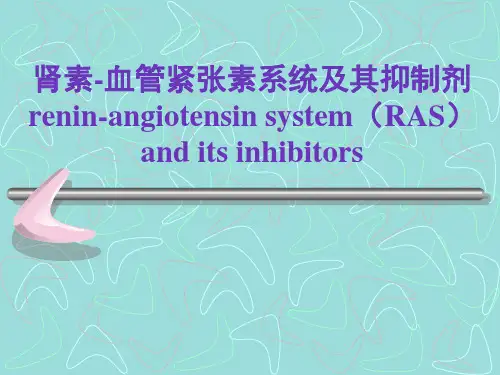 肾素-血管紧张素系统及其抑制剂
renin-angiotensin system（RAS）
and its inhibitors